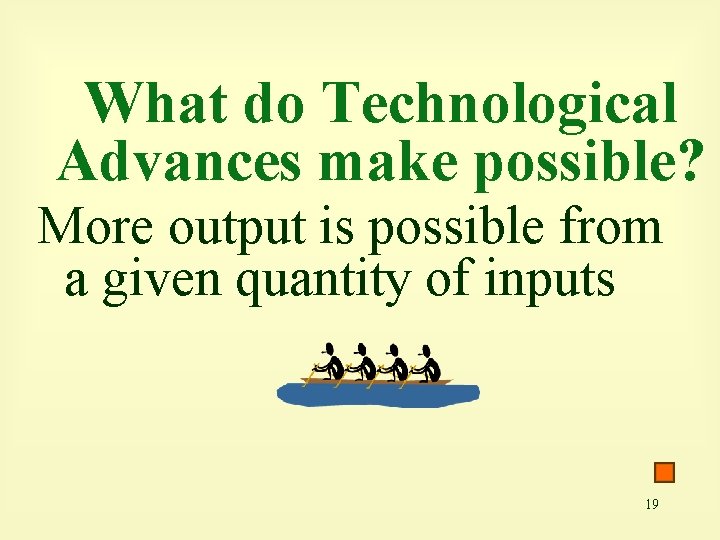 What do Technological Advances make possible?

More output is possible from a given quantity of inputs

19